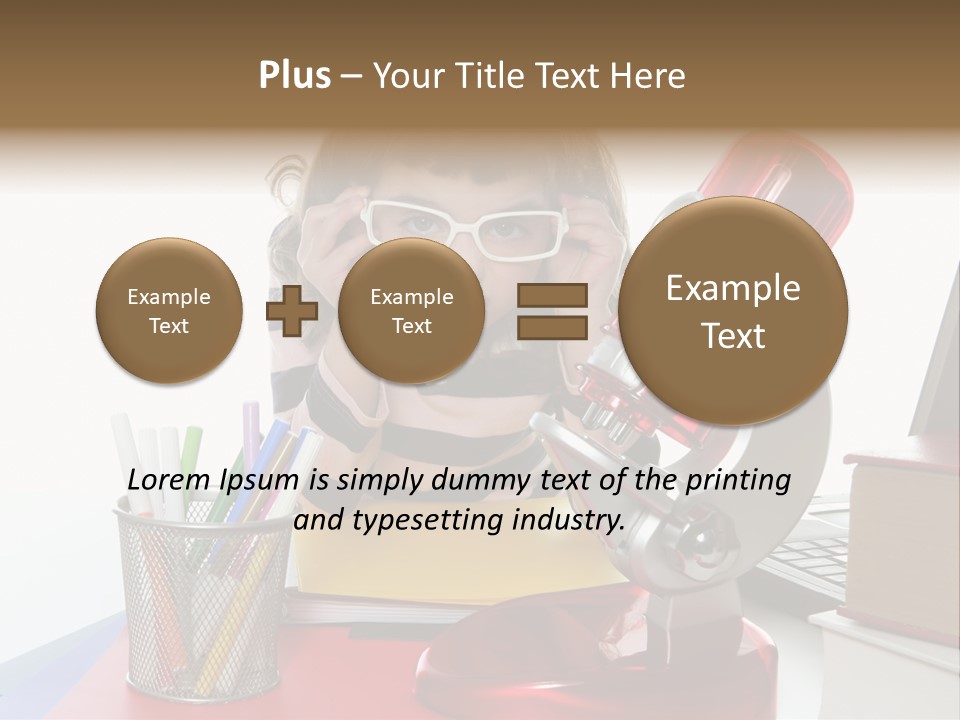 Plus – Your Title Text Here

Example Text

Example Text

Example Text

Lorem Ipsum is simply dummy text of the printing and typesetting industry.